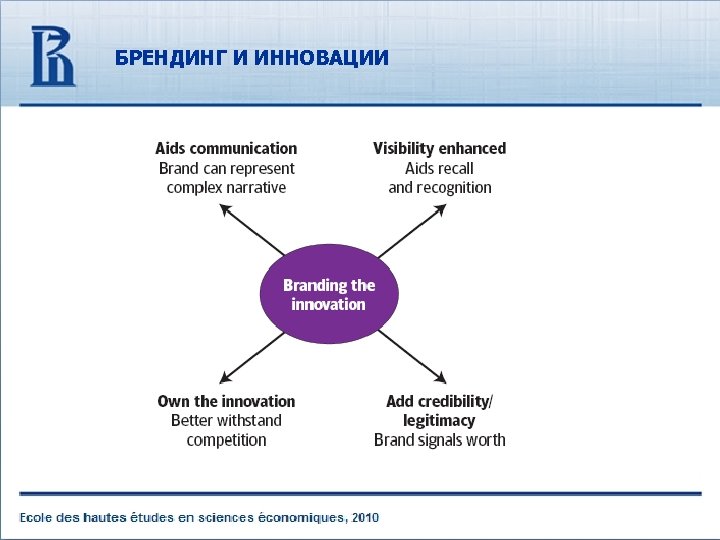 БРЕНДИНГ И ИННОВАЦИИ

Aids communication
Brand can represent complex narrative

Visibility enhanced
Aids recall and recognition

Branding the innovation

Own the innovation
Better withstand competition

Add credibility/ legitimacy
Brand signals worth

Ecole des hautes études en sciences économiques, 2010